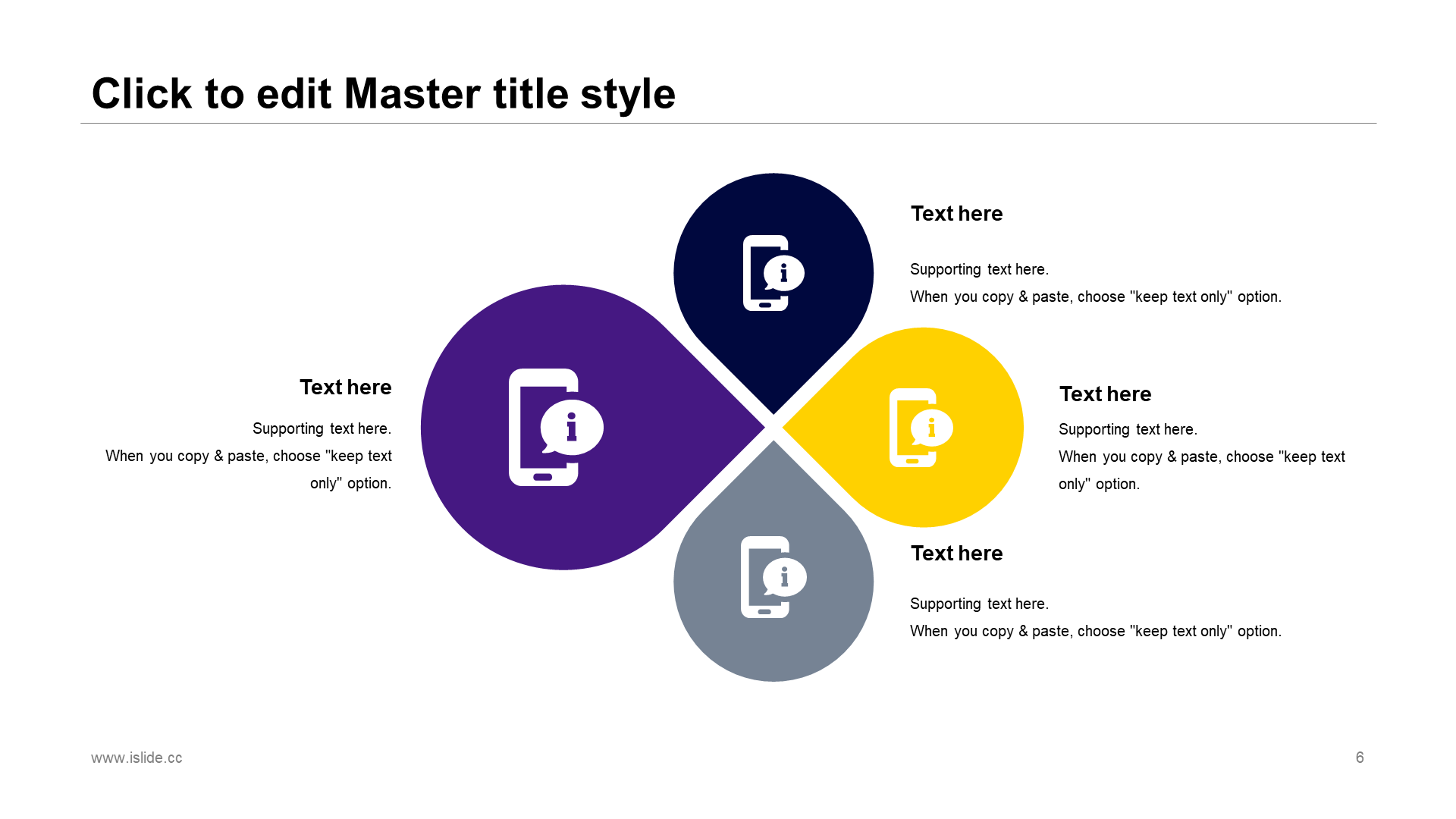 Click to edit Master title style

Text here

Supporting text here.
When you copy & paste, choose "keep text only" option.

Text here

Supporting text here.
When you copy & paste, choose "keep text only" option.

Text here

Supporting text here.
When you copy & paste, choose "keep text only" option.

Text here

Supporting text here.
When you copy & paste, choose "keep text only" option.

www.islide.cc

6